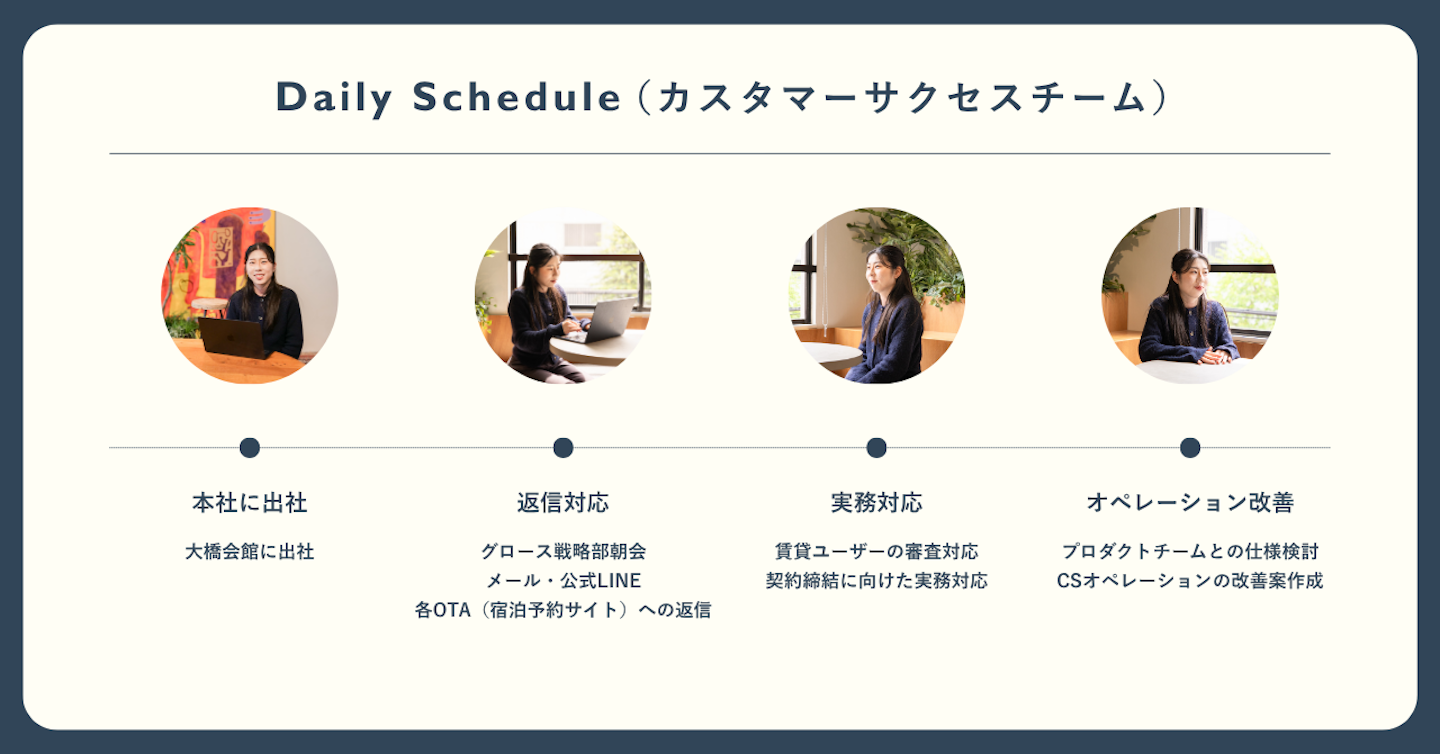 Daily Schedule（カスタマーサクセスチーム）

本社に出社

大橋会館に出社

返信対応

グロース戦略部朝会
メール・公式LINE
各OTA（宿泊予約サイト）への返信

実務対応

賃貸ユーザーの審査対応
契約締結に向けた実務対応

オペレーション改善

プロダクトチームとの仕様検討
CSオペレーションの改善案作成